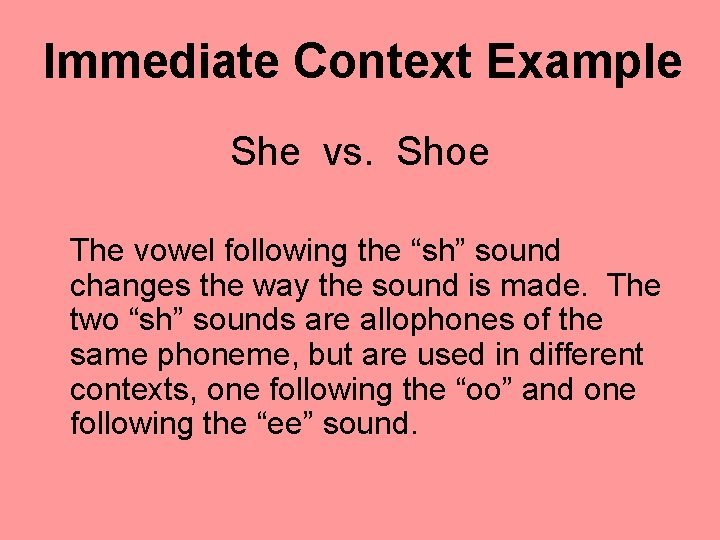 Immediate Context Example

She vs. Shoe

The vowel following the “sh” sound changes the way the sound is made. The two “sh” sounds are allophones of the same phoneme, but are used in different contexts, one following the “oo” and one following the “ee” sound.